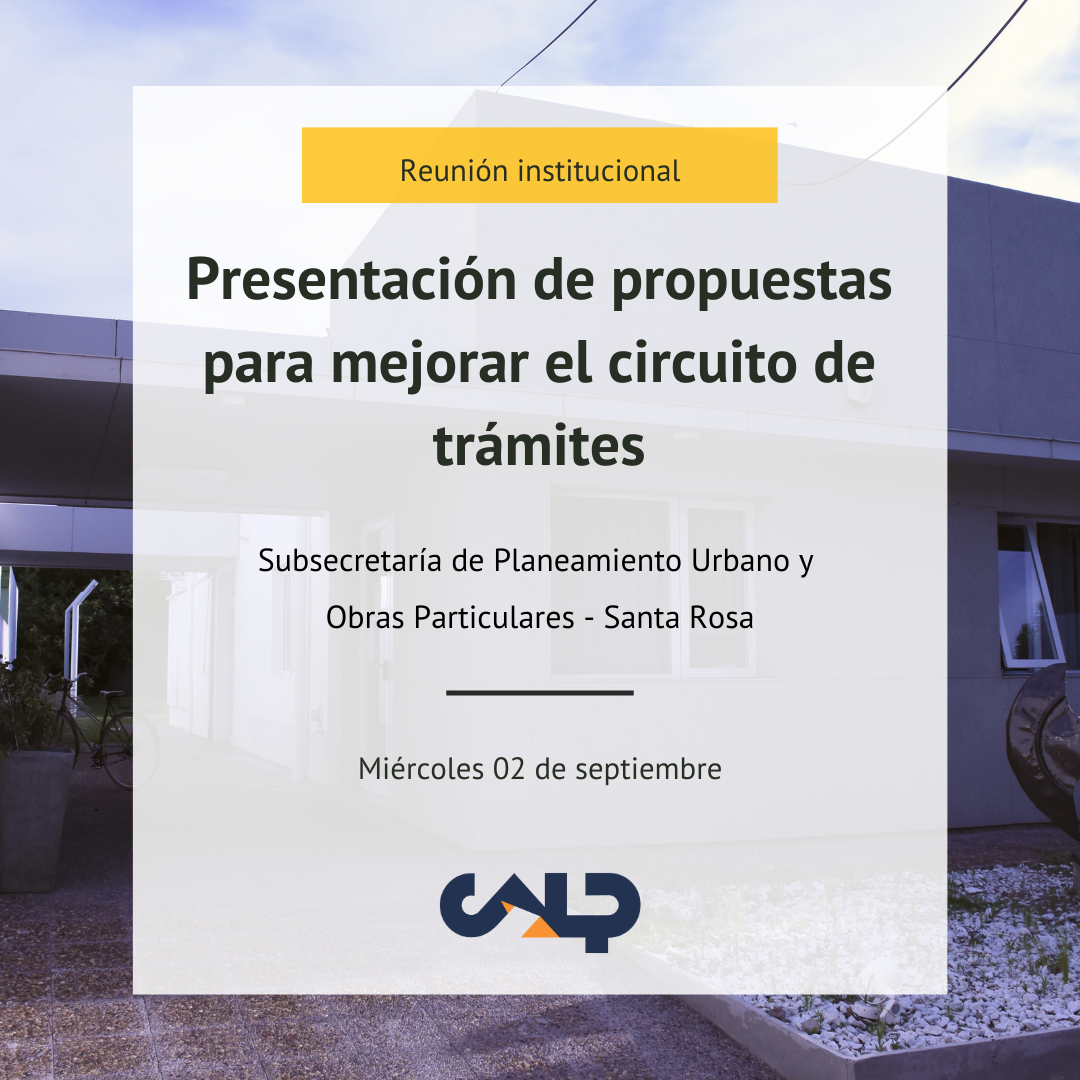 Reunión institucional

Presentación de propuestas para mejorar el circuito de trámites

Subsecretaría de Planeamiento Urbano y Obras Particulares - Santa Rosa

Miércoles 02 de septiembre

CALP